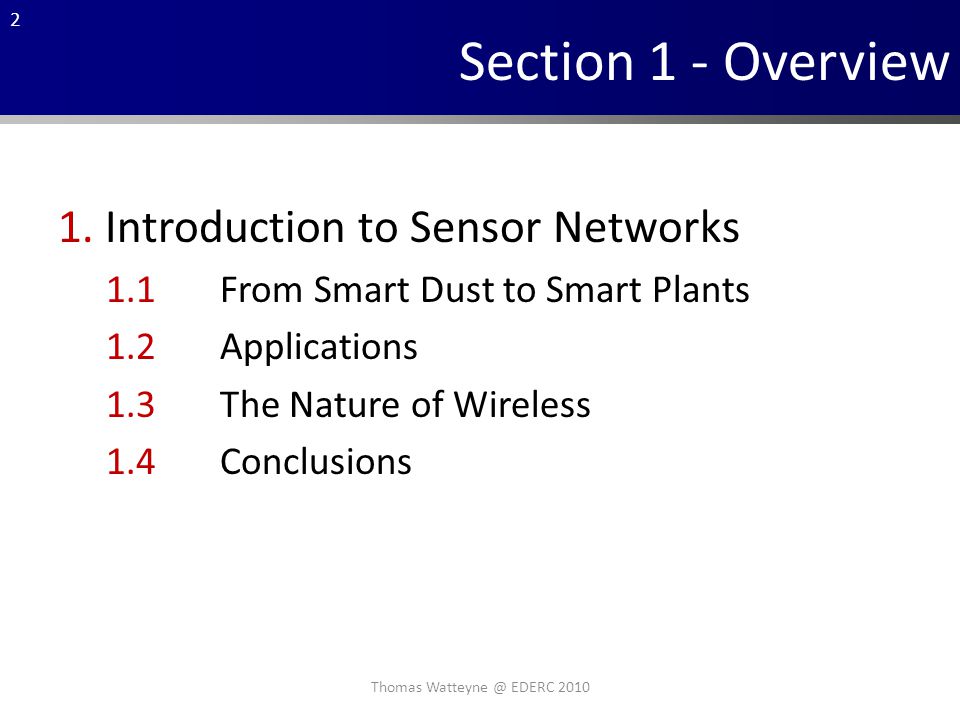 2

Section 1 - Overview

1. Introduction to Sensor Networks
1.1 From Smart Dust to Smart Plants
1.2 Applications
1.3 The Nature of Wireless
1.4 Conclusions

Thomas Watteyne @ EDERC 2010